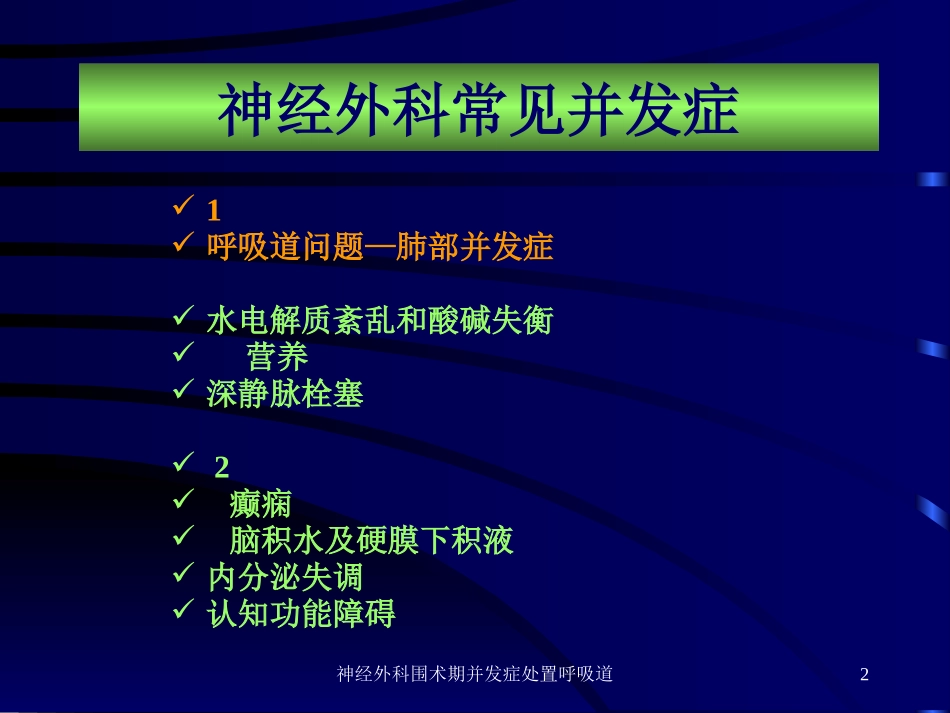 神经外科常见并发症

✓ 1
✓ 呼吸道问题—肺部并发症

✓ 水电解质紊乱和酸碱失衡
✓ 营养
✓ 深静脉栓塞

✓ 2
✓ 癫痫
✓ 脑积水及硬膜下积液
✓ 内分泌失调
✓ 认知功能障碍

神经外科围术期并发症处置呼吸道 2